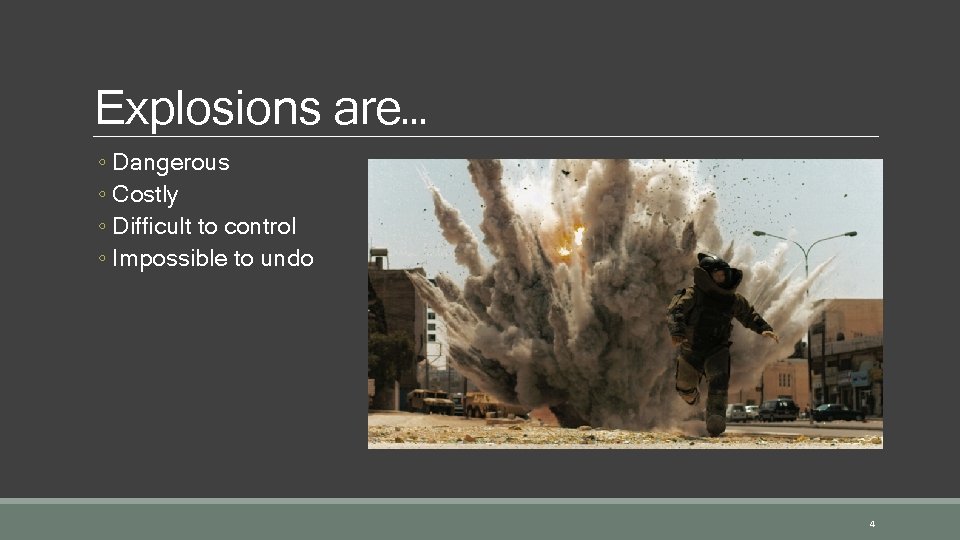 Explosions are…

◦ Dangerous
◦ Costly
◦ Difficult to control
◦ Impossible to undo

4